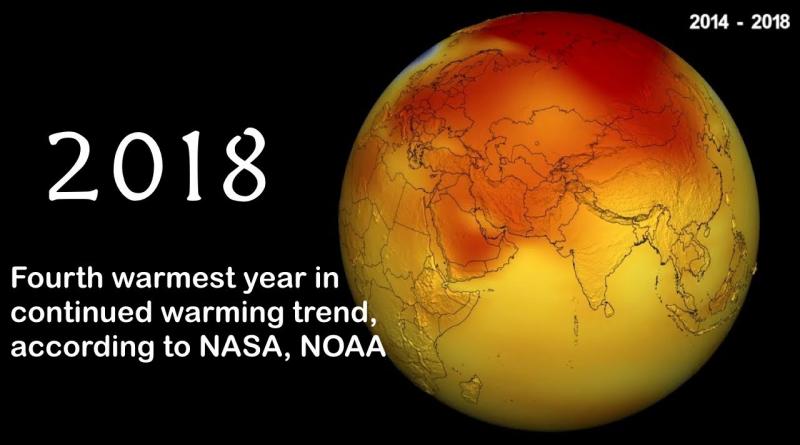 2014 - 2018

2018

Fourth warmest year in continued warming trend, according to NASA, NOAA